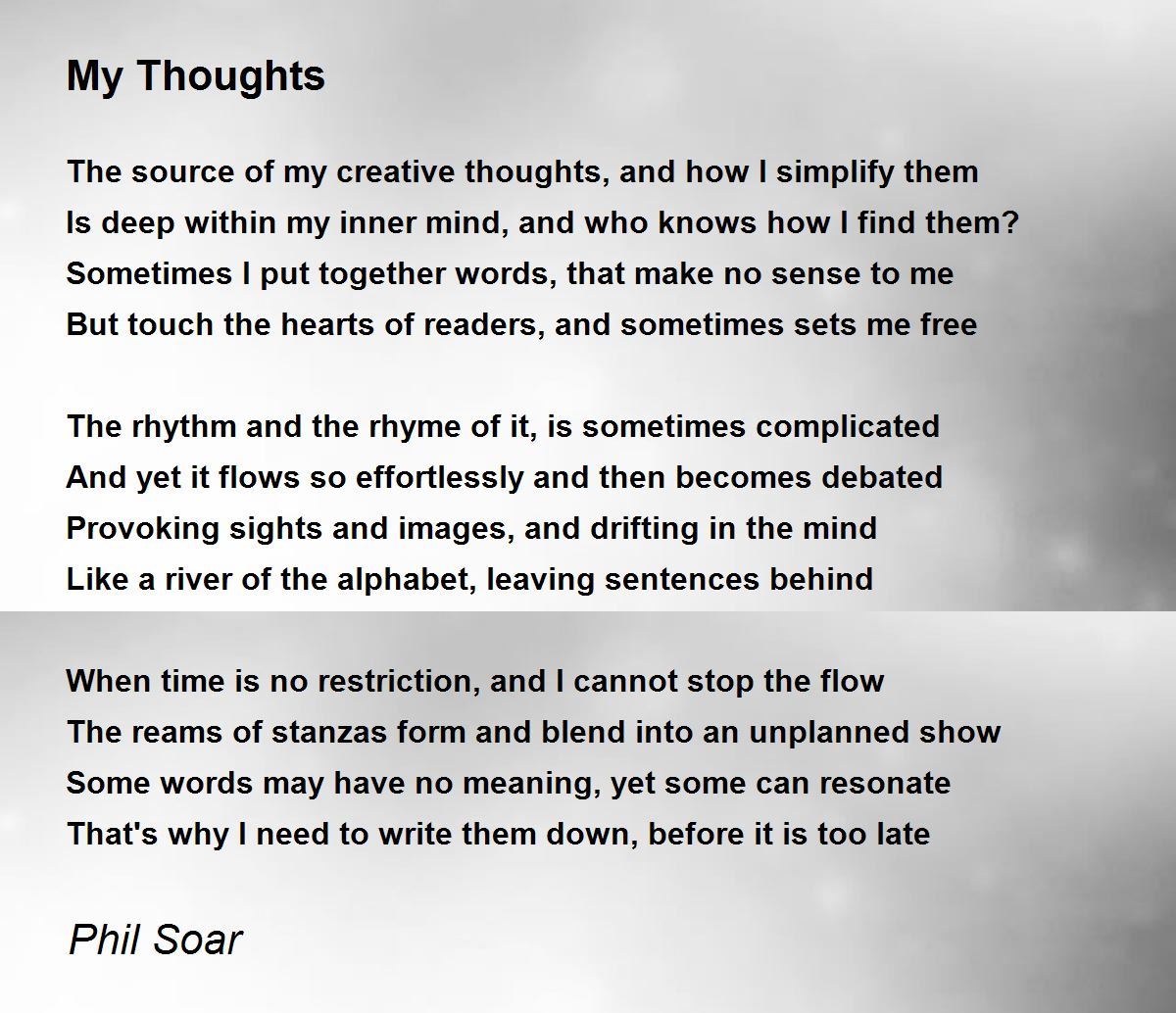 My Thoughts

The source of my creative thoughts, and how I simplify them
Is deep within my inner mind, and who knows how I find them?
Sometimes I put together words, that make no sense to me
But touch the hearts of readers, and sometimes sets me free

The rhythm and the rhyme of it, is sometimes complicated
And yet it flows so effortlessly and then becomes debated
Provoking sights and images, and drifting in the mind
Like a river of the alphabet, leaving sentences behind

When time is no restriction, and I cannot stop the flow
The reams of stanzas form and blend into an unplanned show
Some words may have no meaning, yet some can resonate
That's why I need to write them down, before it is too late

Phil Soar